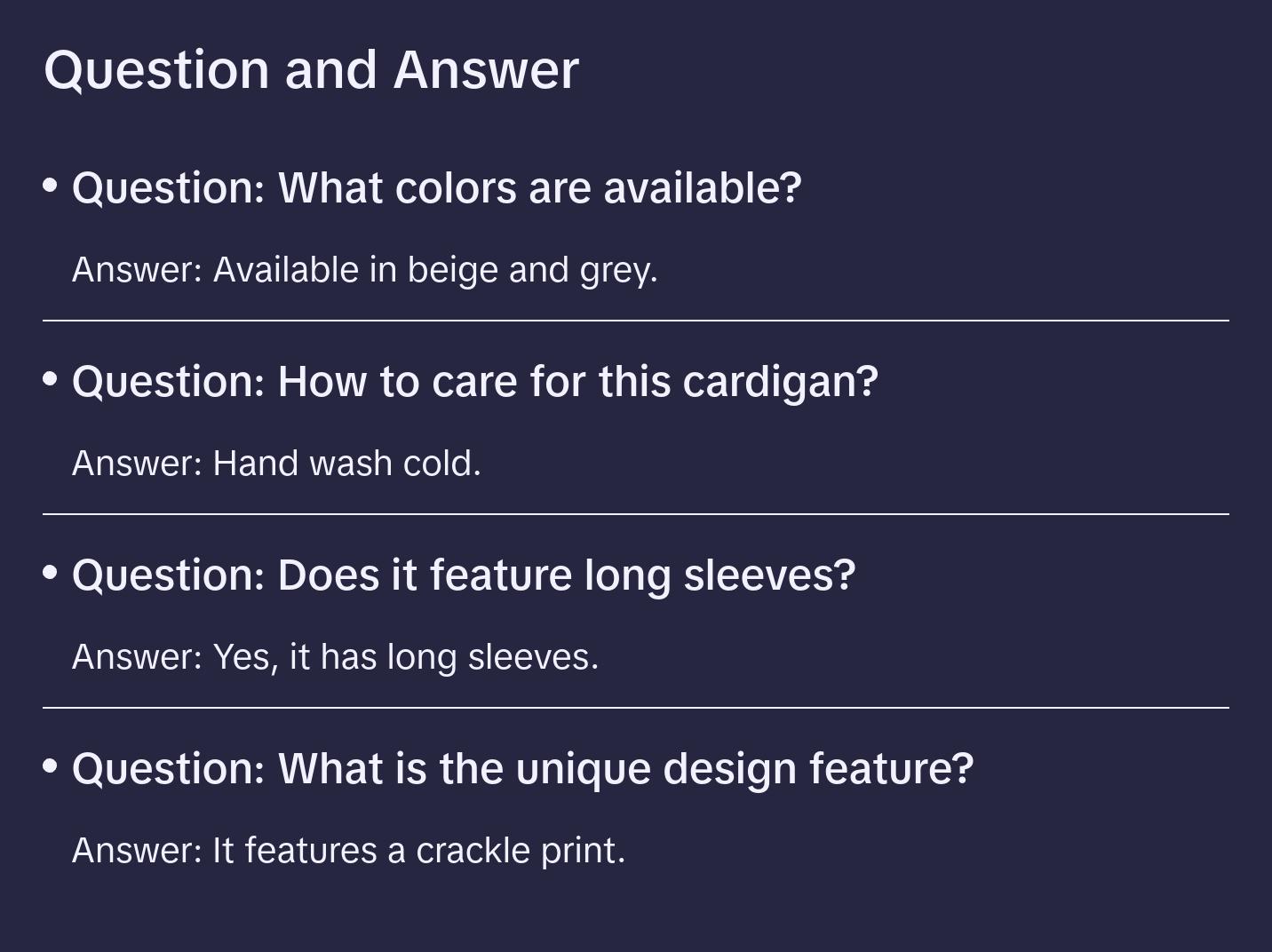 Question and Answer

• Question: What colors are available?

Answer: Available in beige and grey.

• Question: How to care for this cardigan?

Answer: Hand wash cold.

• Question: Does it feature long sleeves?

Answer: Yes, it has long sleeves.

• Question: What is the unique design feature?

Answer: It features a crackle print.